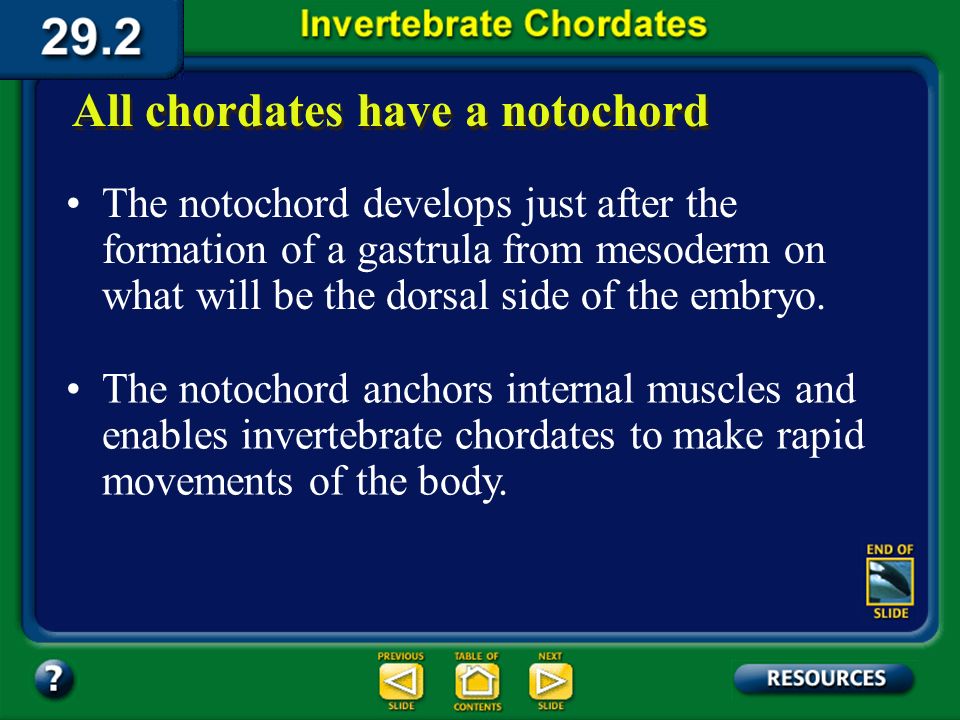 29.2

Invertebrate Chordates

All chordates have a notochord

• The notochord develops just after the formation of a gastrula from mesoderm on what will be the dorsal side of the embryo.

• The notochord anchors internal muscles and enables invertebrate chordates to make rapid movements of the body.

END OF SLIDE

?

PREVIOUS SLIDE

TABLE OF CONTENTS

NEXT SLIDE

RESOURCES